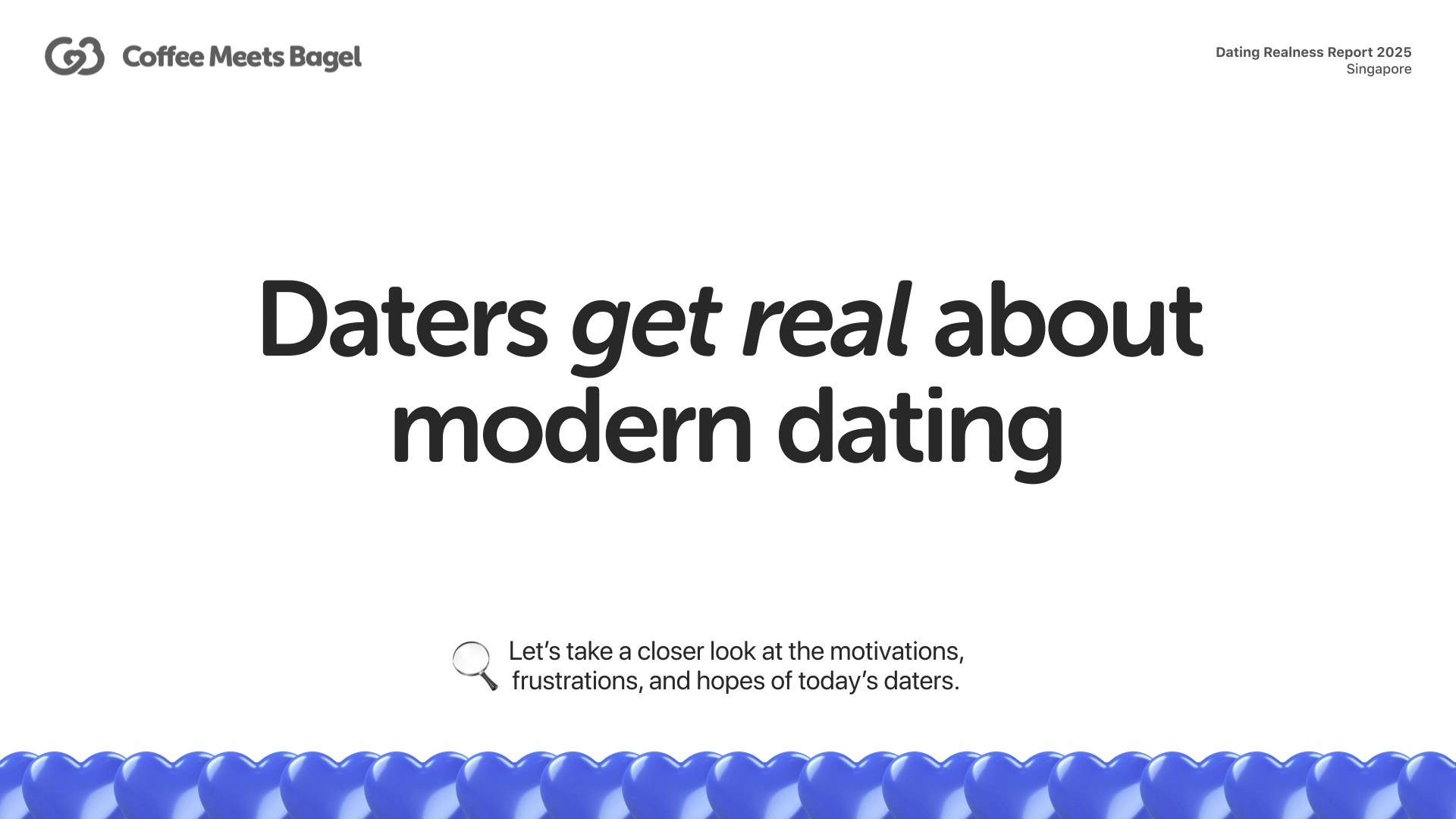 Coffee Meets Bagel

Dating Realness Report 2025
Singapore

Daters get real about modern dating

Let's take a closer look at the motivations, frustrations, and hopes of today's daters.